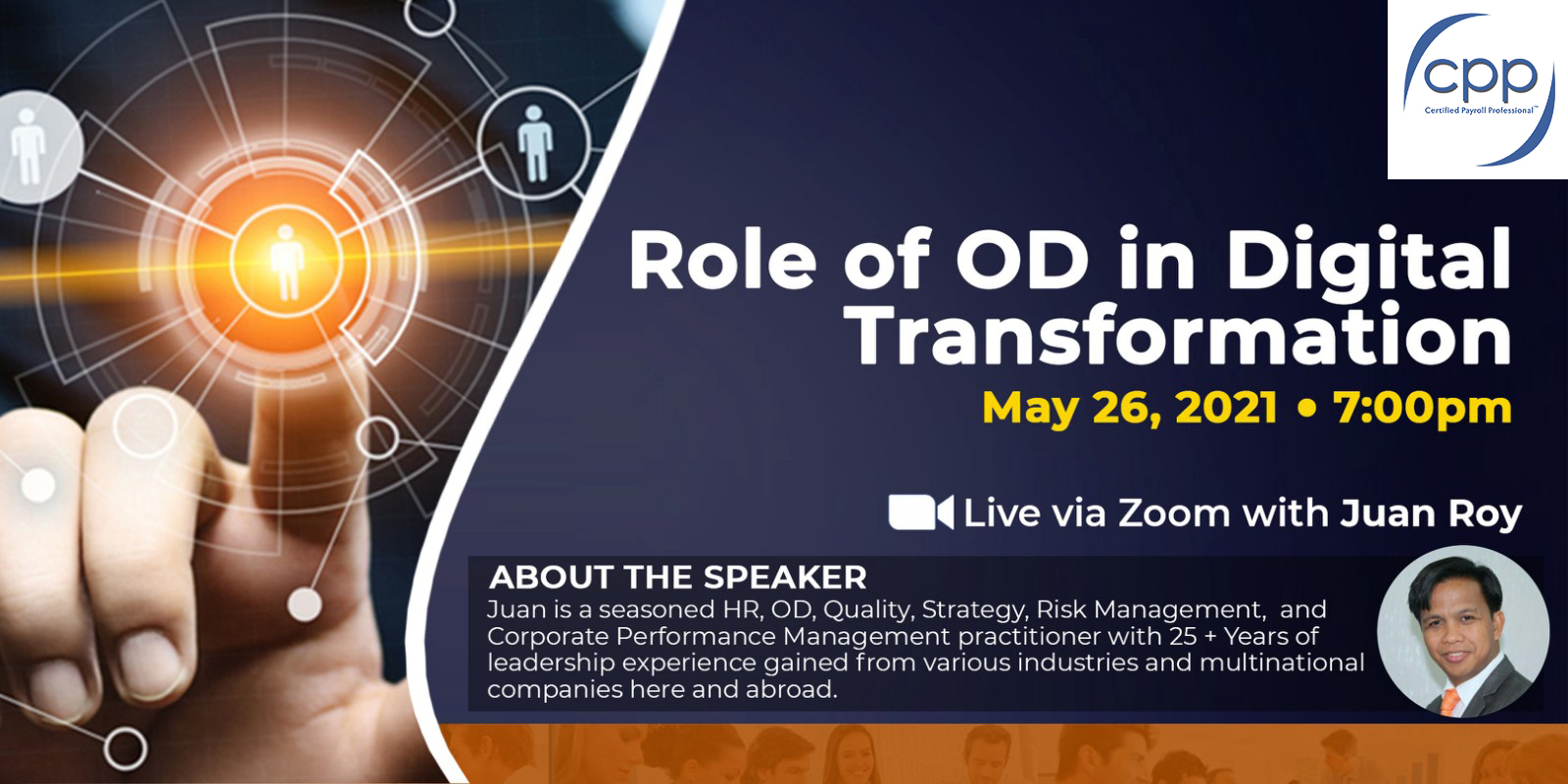 cpp
Certified Payroll Professional™

Role of OD in Digital Transformation

May 26, 2021 • 7:00pm

Live via Zoom with Juan Roy

ABOUT THE SPEAKER
Juan is a seasoned HR, OD, Quality, Strategy, Risk Management, and Corporate Performance Management practitioner with 25 + Years of leadership experience gained from various industries and multinational companies here and abroad.